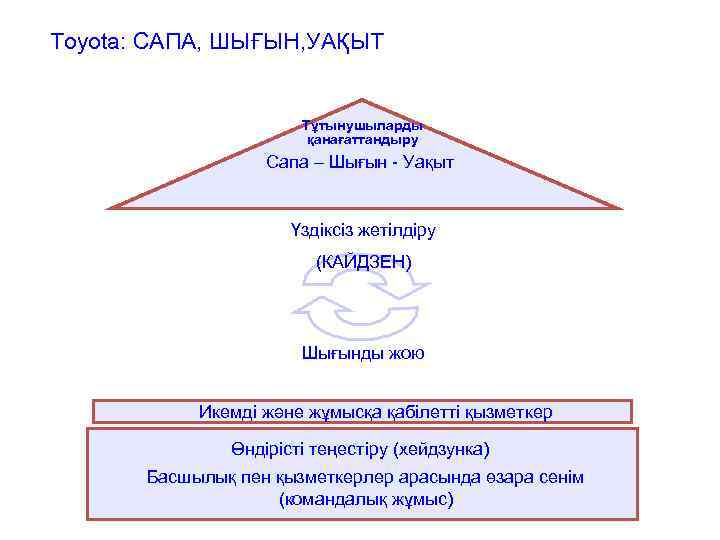 Toyota: САПА, ШЫҒЫН,УАҚЫТ

Тұтынушыларды қанағаттандыру

Сапа – Шығын - Уақыт

Үздіксіз жетілдіру

(КАЙДЗЕН)

Шығынды жою

Икемді және жұмысқа қабілетті қызметкер

Өндірісті теңестіру (хейдзунка)

Басшылық пен қызметкерлер арасында өзара сенім (командалық жұмыс)